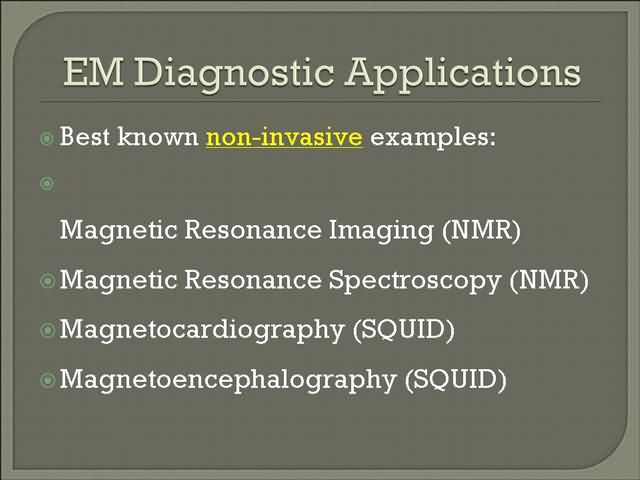 EM Diagnostic Applications

Best known non-invasive examples:

Magnetic Resonance Imaging (NMR)

Magnetic Resonance Spectroscopy (NMR)

Magnetocardiography (SQUID)

Magnetoencephalography (SQUID)